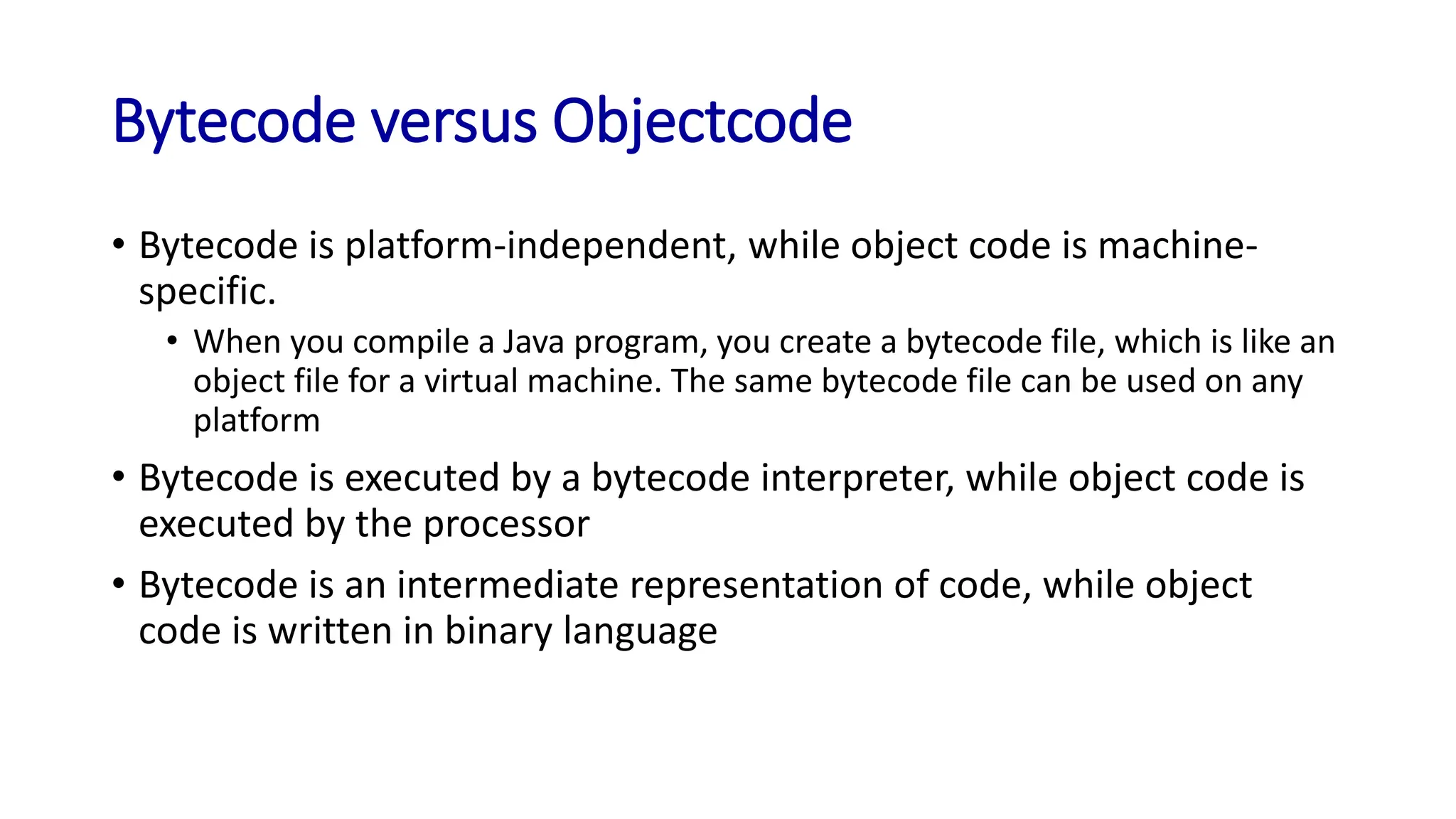 Bytecode versus Objectcode

• Bytecode is platform-independent, while object code is machine-specific.
  • When you compile a Java program, you create a bytecode file, which is like an object file for a virtual machine. The same bytecode file can be used on any platform
• Bytecode is executed by a bytecode interpreter, while object code is executed by the processor
• Bytecode is an intermediate representation of code, while object code is written in binary language